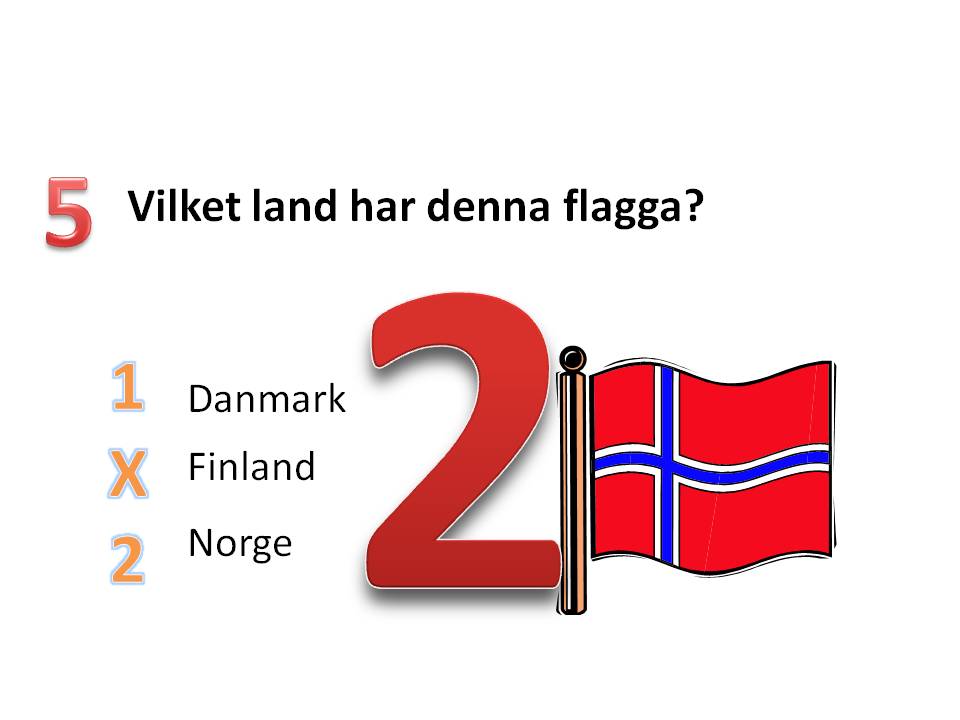 5 Vilket land har denna flagga?

1 Danmark
X Finland
2 Norge

2